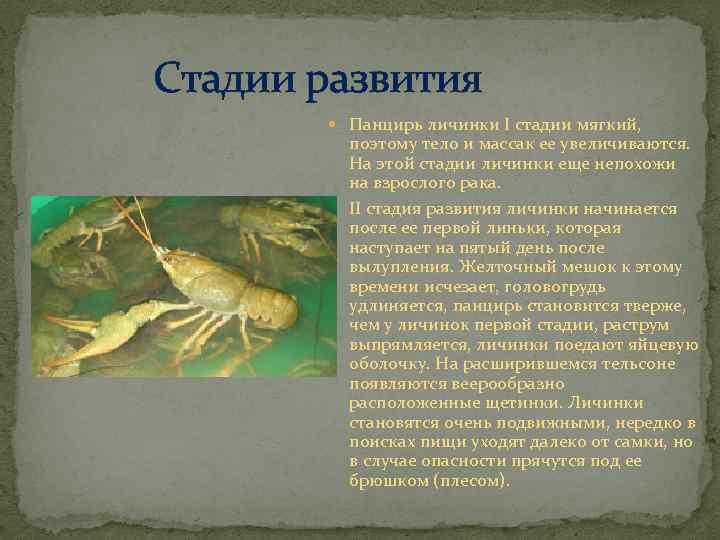 Стадии развития

Панцирь личинки I стадии мягкий, поэтому тело и массак ее увеличиваются. На этой стадии личинки еще непохожи на взрослого рака.

II стадия развития личинки начинается после ее первой линьки, которая наступает на пятый день после вылупления. Желточный мешок к этому времени исчезает, головогрудь удлиняется, панцирь становится тверже, чем у личинок первой стадии, раструм выпрямляется, личинки поедают яйцевую оболочку. На расширившемся тельсоне появляются веерообразно расположенные щетинки. Личинки становятся очень подвижными, нередко в поисках пищи уходят далеко от самки, но в случае опасности прячутся под ее брюшком (плесом).